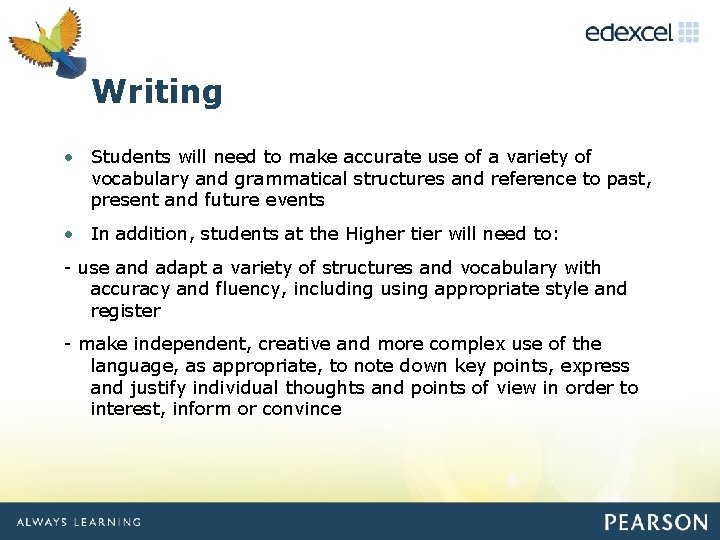 edexcel

Writing

• Students will need to make accurate use of a variety of vocabulary and grammatical structures and reference to past, present and future events

• In addition, students at the Higher tier will need to:

- use and adapt a variety of structures and vocabulary with accuracy and fluency, including using appropriate style and register

- make independent, creative and more complex use of the language, as appropriate, to note down key points, express and justify individual thoughts and points of view in order to interest, inform or convince

ALWAYS LEARNING

PEARSON